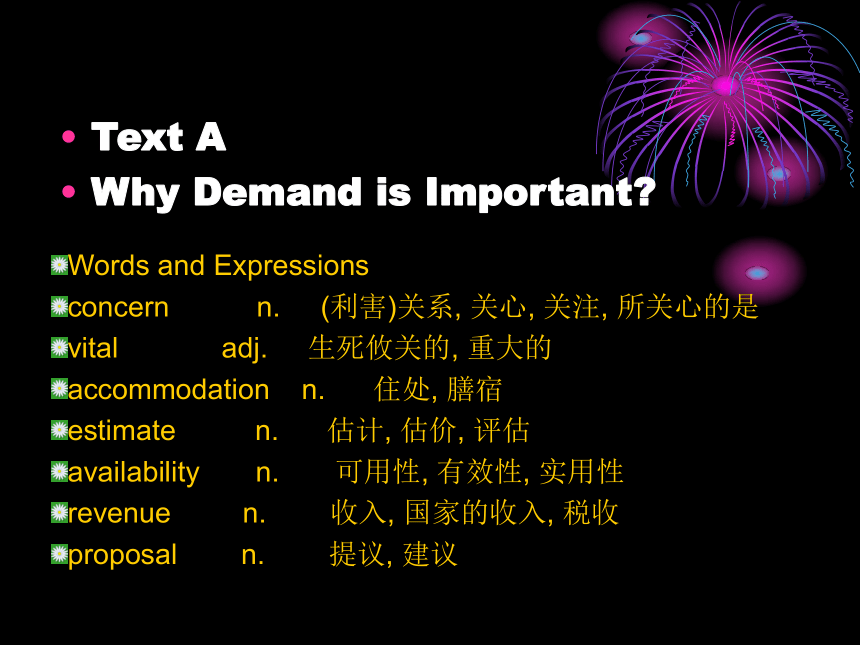 • Text A
• Why Demand is Important?

Words and Expressions
concern n. (利害)关系, 关心, 关注, 所关心的是
vital adj. 生死攸关的, 重大的
accommodation n. 住处, 膳宿
estimate n. 估计, 估价, 评估
availability n. 可用性, 有效性, 实用性
revenue n. 收入, 国家的收入, 税收
proposal n. 提议, 建议